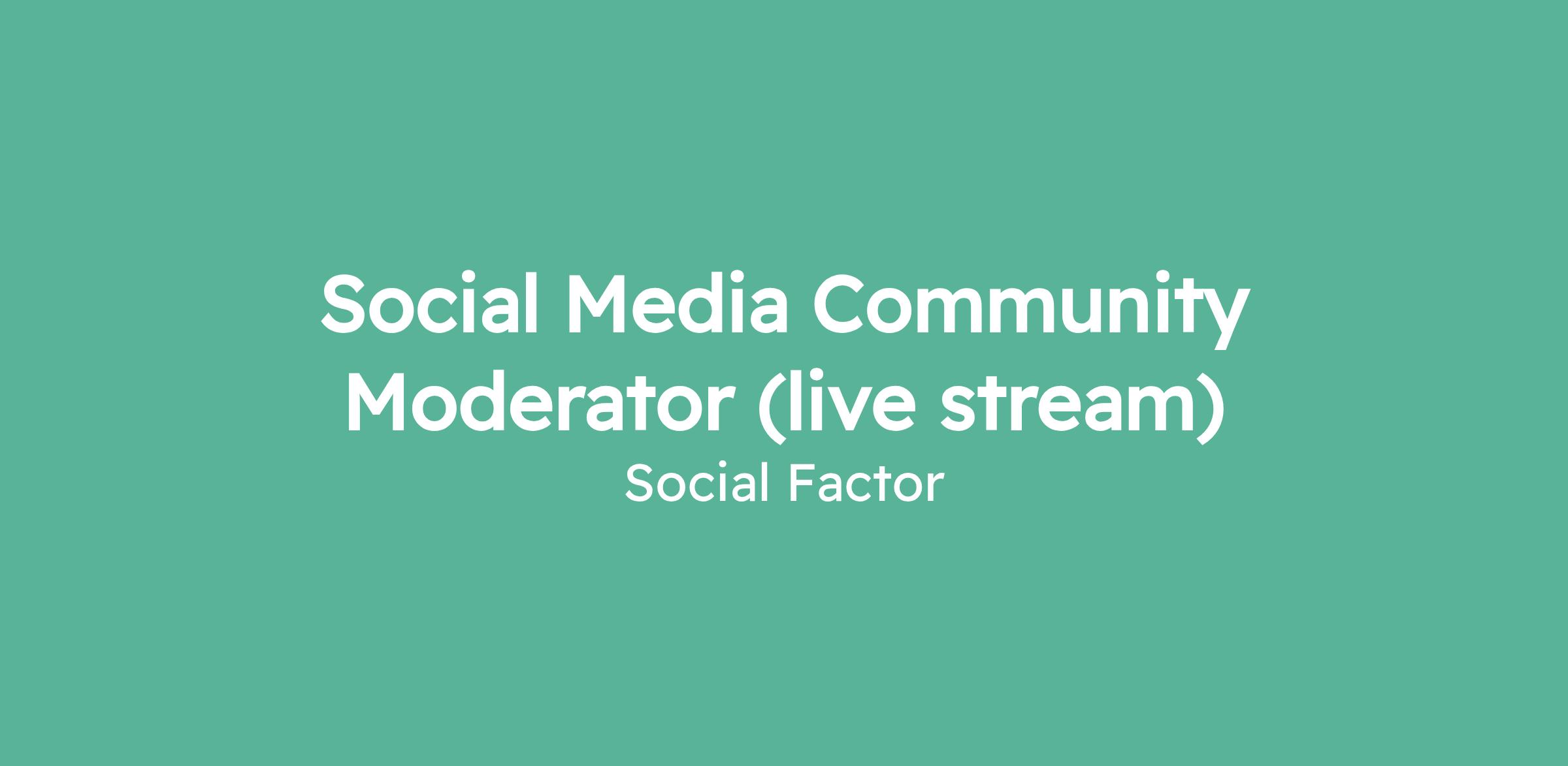 Social Media Community Moderator (live stream)

Social Factor